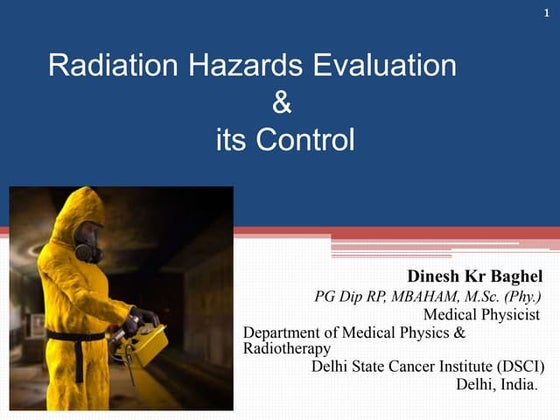 1

Radiation Hazards Evaluation
&
its Control

Dinesh Kr Baghel
PG Dip RP, MBAHAM, M.Sc. (Phy.)
Medical Physicist
Department of Medical Physics & Radiotherapy
Delhi State Cancer Institute (DSCI)
Delhi, India.